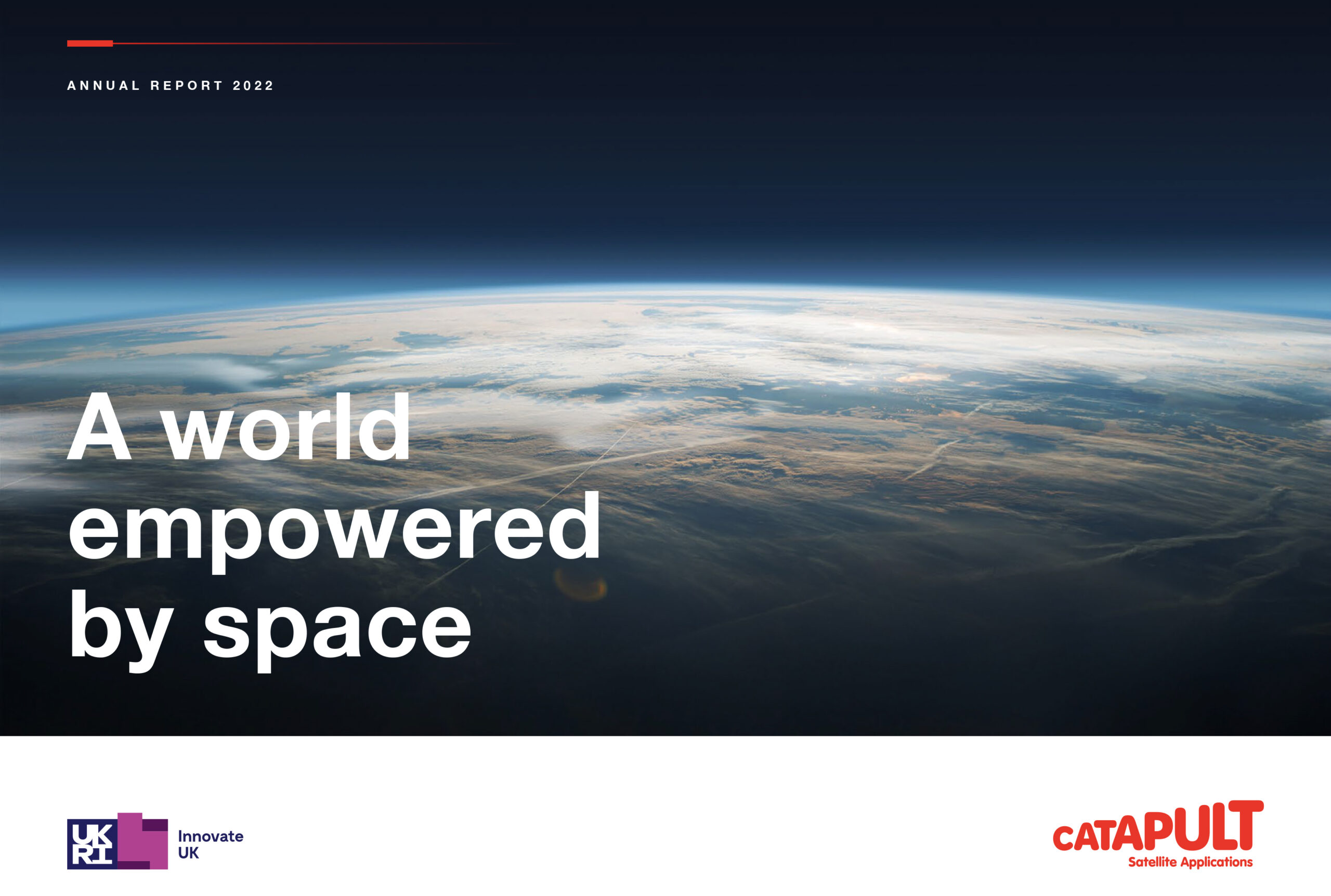 ANNUAL REPORT 2022

A world empowered by space

UK RI

Innovate UK

CATAPULT
Satellite Applications